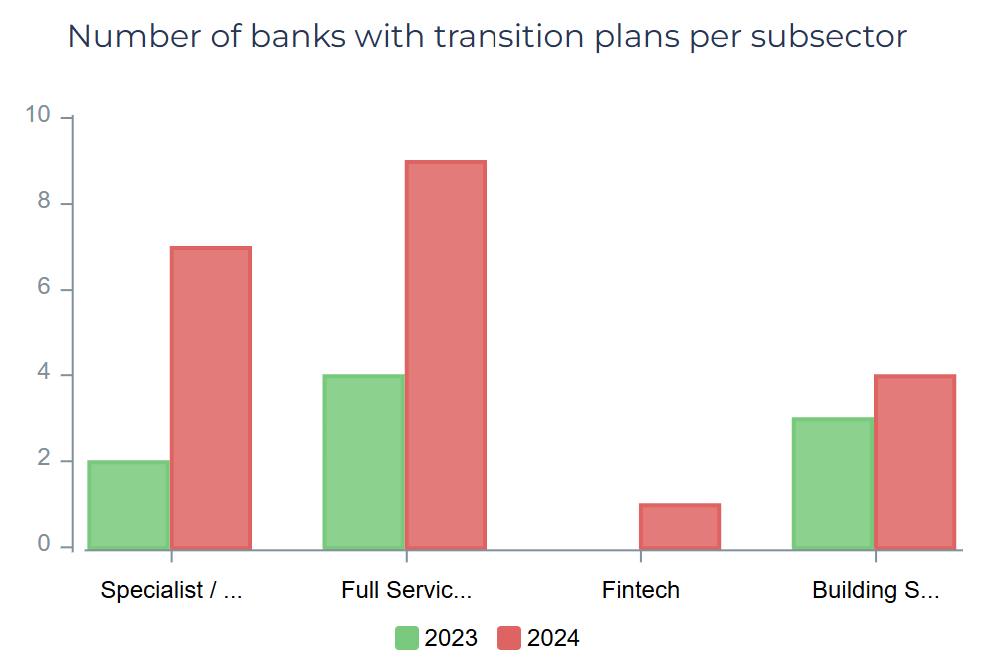 Number of banks with transition plans per subsector

10
8
6
4
2
0

Specialist / ...
Full Servic...
Fintech
Building S...

2023
2024